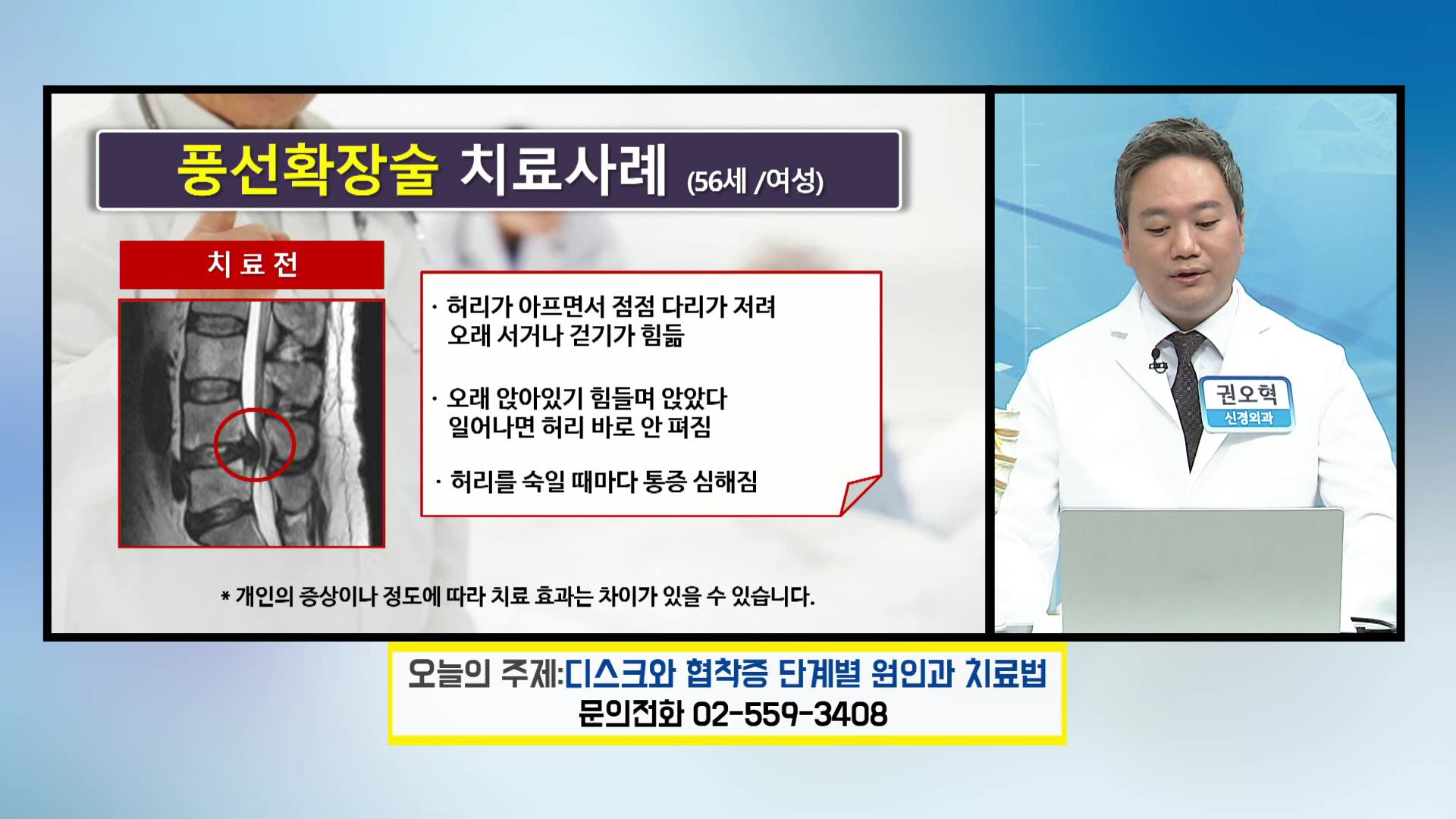 풍선확장술 치료사례 (56세 /여성)

치 료 전

· 허리가 아프면서 점점 다리가 저려 오래 서거나 걷기가 힘듦

· 오래 앉아있기 힘들며 앉았다 일어나면 허리 바로 안 펴짐

· 허리를 숙일 때마다 통증 심해짐

* 개인의 증상이나 정도에 따라 치료 효과는 차이가 있을 수 있습니다.

권오혁
신경외과

오늘의 주제:디스크와 협착증 단계별 원인과 치료법
문의전화 02-559-3408